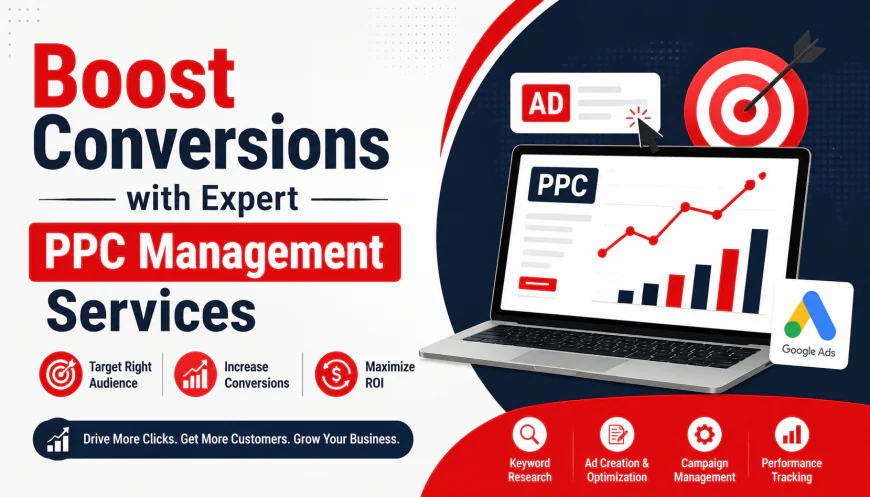 Boost Conversions with Expert PPC Management Services

Target Right Audience

Increase Conversions

Maximize ROI

Drive More Clicks. Get More Customers. Grow Your Business.

AD

PPC

Google Ads

Keyword Research

Ad Creation & Optimization

Campaign Management

Performance Tracking